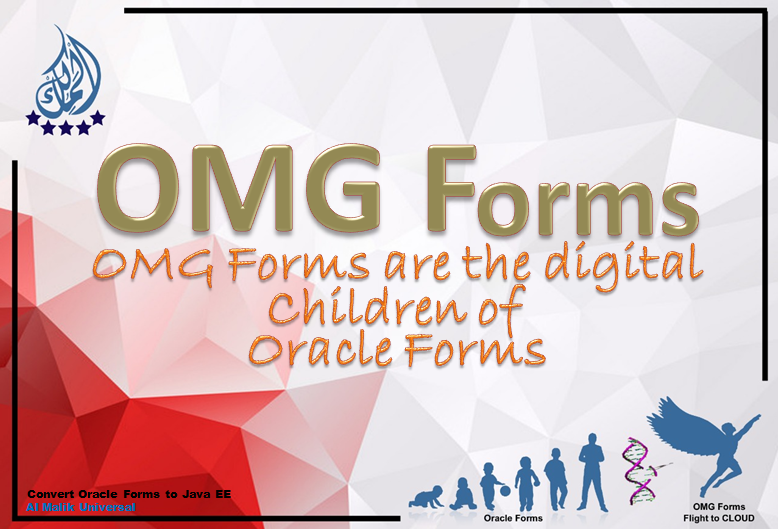 OMG Forms

OMG Forms are the digital Children of Oracle Forms

Convert Oracle Forms to Java EE
Al Malik Universal

Oracle Forms

OMG Forms
Flight to CLOUD